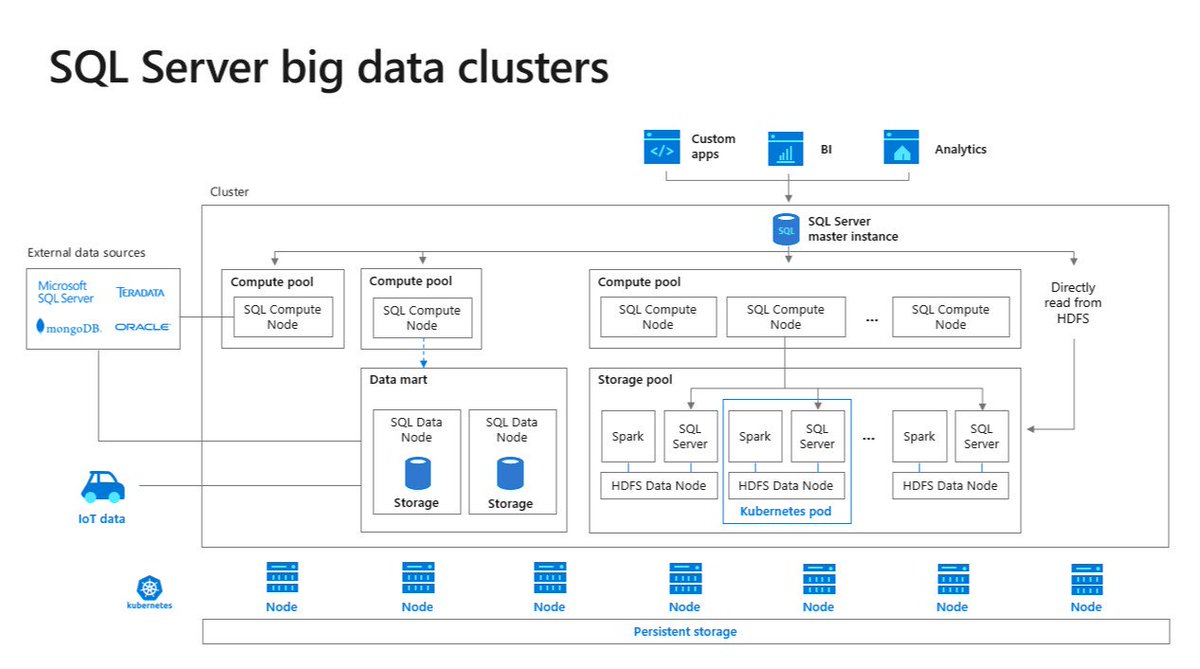 SQL Server big data clusters

Custom apps

BI

Analytics

Cluster

SQL

SQL Server master instance

External data sources

Microsoft SQL Server

TERADATA

mongoDB.

ORACLE

Compute pool

SQL Compute Node

Compute pool

SQL Compute Node

Compute pool

SQL Compute Node

SQL Compute Node

...

SQL Compute Node

Directly read from HDFS

Data mart

SQL Data Node

Storage

SQL Data Node

Storage

Storage pool

Spark

SQL Server

HDFS Data Node

Spark

SQL Server

HDFS Data Node

Kubernetes pod

...

Spark

SQL Server

HDFS Data Node

IoT data

kubernetes

Node

Node

Node

Node

Node

Node

Node

Persistent storage